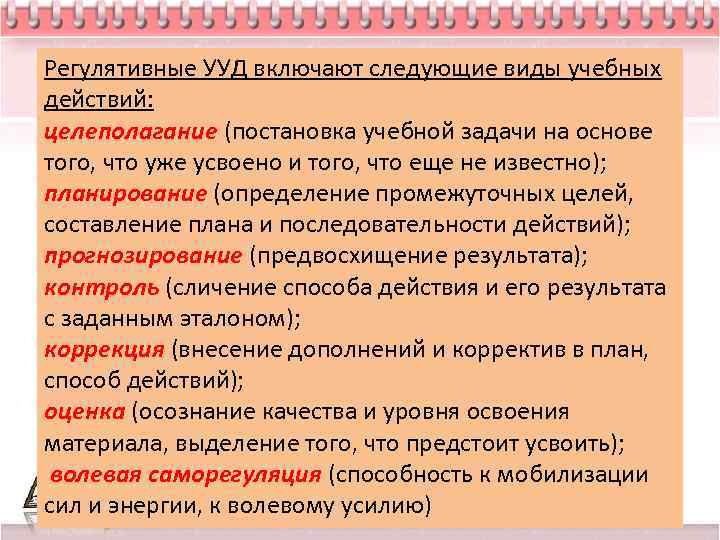 Регулятивные УУД включают следующие виды учебных действий:
целеполагание (постановка учебной задачи на основе того, что уже усвоено и того, что еще не известно);
планирование (определение промежуточных целей, составление плана и последовательности действий);
прогнозирование (предвосхищение результата);
контроль (сличение способа действия и его результата с заданным эталоном);
коррекция (внесение дополнений и корректив в план, способ действий);
оценка (осознание качества и уровня освоения материала, выделение того, что предстоит усвоить);
волевая саморегуляция (способность к мобилизации сил и энергии, к волевому усилию)